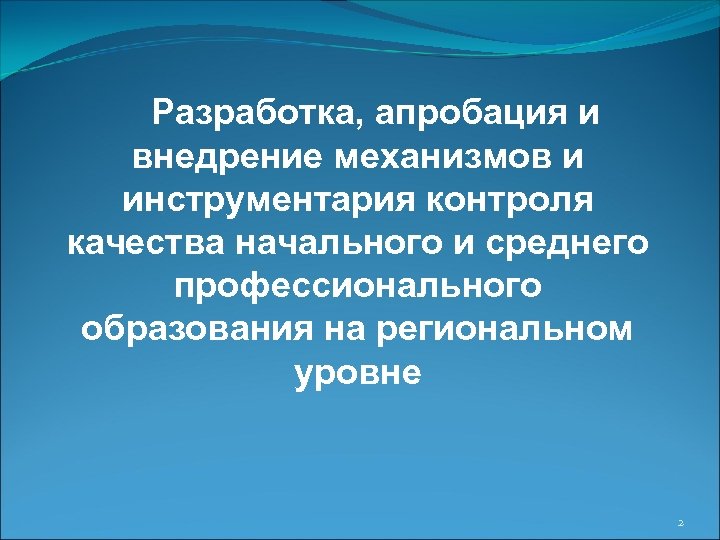 Разработка, апробация и внедрение механизмов и инструментария контроля качества начального и среднего профессионального образования на региональном уровне

2